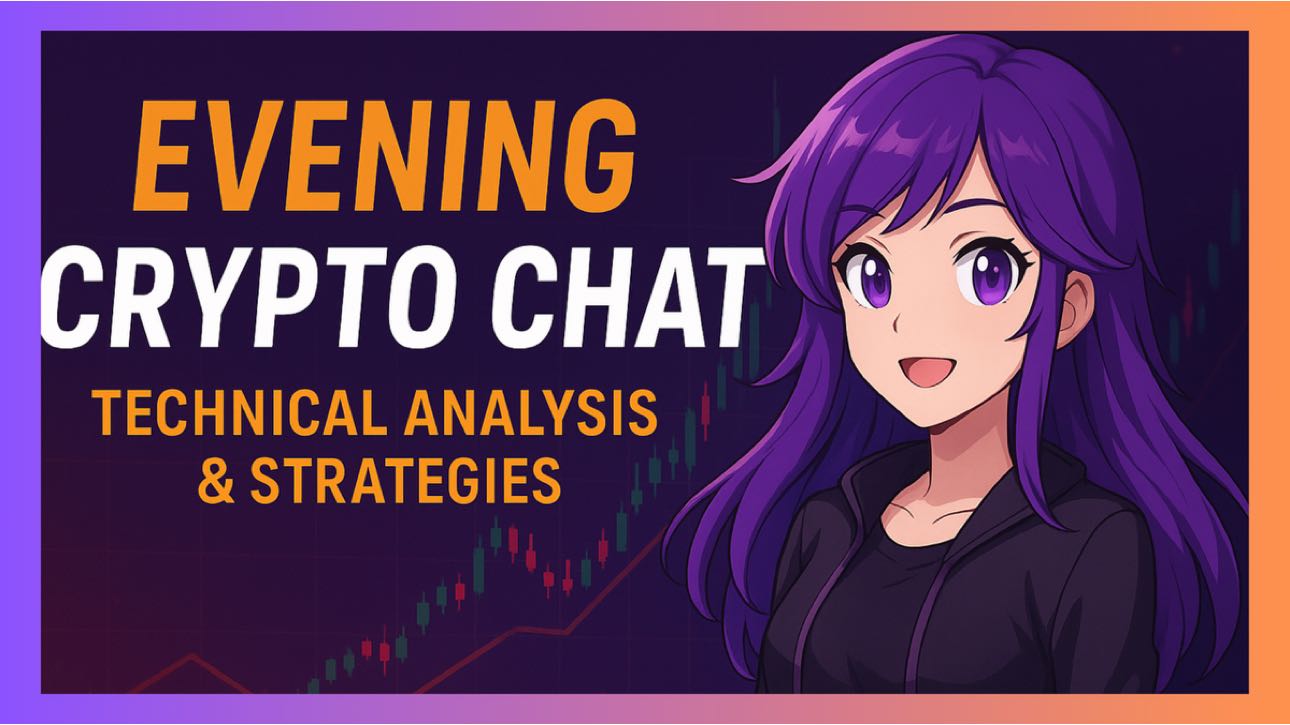 EVENING
CRYPTO CHAT
TECHNICAL ANALYSIS
& STRATEGIES